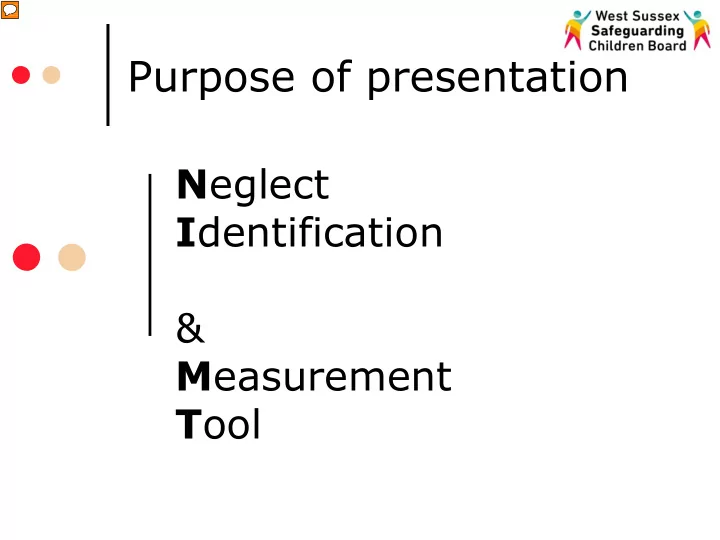 West Sussex Safeguarding Children Board

Purpose of presentation

Neglect
Identification

&
Measurement
Tool